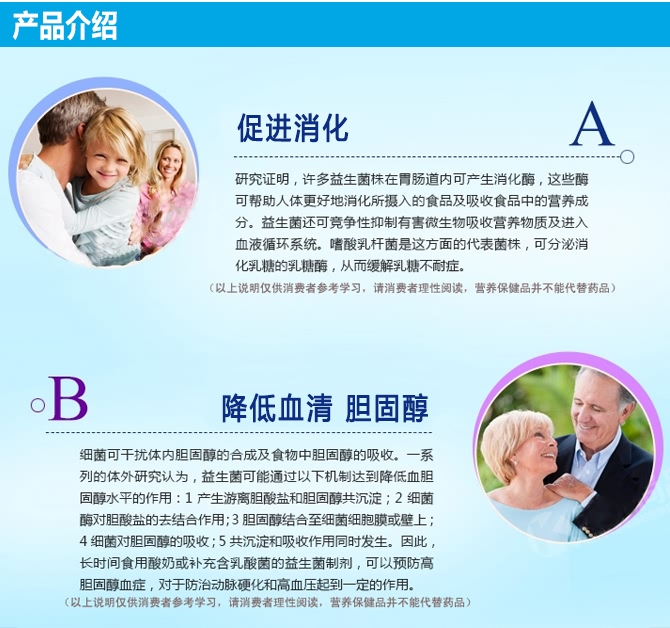 产品介绍

促进消化

A

研究证明，许多益生菌株在胃肠道内可产生消化酶，这些酶可帮助人体更好地消化所摄入的食品及吸收食品中的营养成分。益生菌还可竞争性抑制有害微生物吸收营养物质及进入血液循环系统。嗜酸乳杆菌是这方面的代表菌株，可分泌消化乳糖的乳糖酶，从而缓解乳糖不耐症。

（以上说明仅供消费者参考学习，请消费者理性阅读，营养保健品并不能代替药品）

B

降低血清 胆固醇

细菌可干扰体内胆固醇的合成及食物中胆固醇的吸收。一系列的体外研究认为，益生菌可能通过以下机制达到降低血胆固醇水平的作用：1 产生游离胆酸盐和胆固醇共沉淀；2 细菌酶对胆酸盐的去结合作用；3 胆固醇结合至细菌细胞膜或壁上；4 细菌对胆固醇的吸收；5 共沉淀和吸收作用同时发生。因此，长时间食用酸奶或补充含乳酸菌的益生菌制剂，可以预防高胆固醇血症，对于防治动脉硬化和高血压起到一定的作用。

（以上说明仅供消费者参考学习，请消费者理性阅读，营养保健品并不能代替药品）